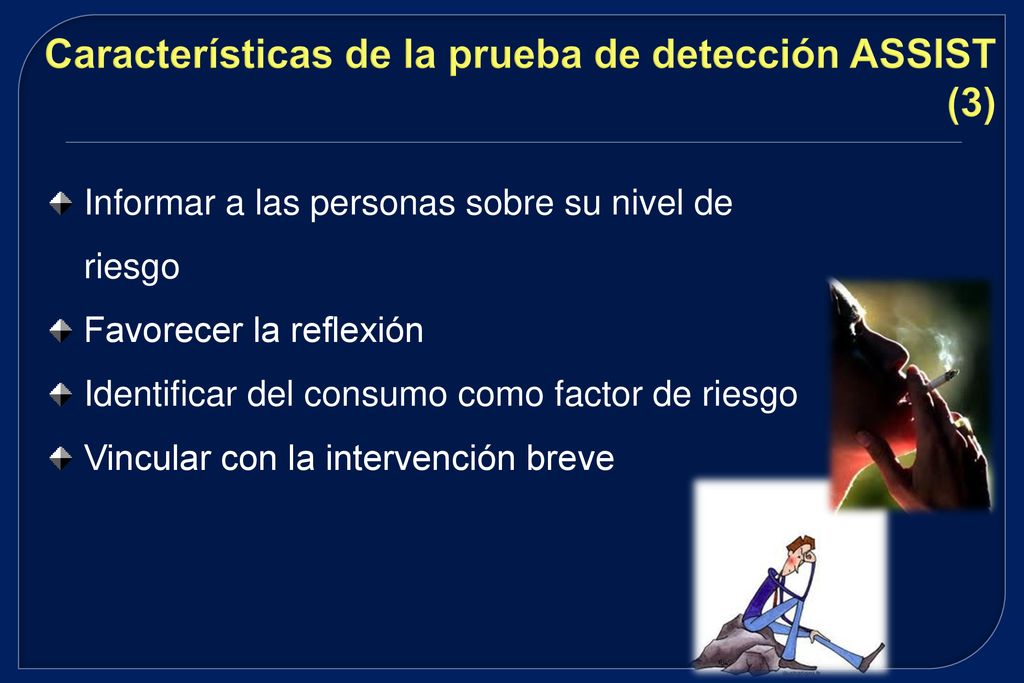 Características de la prueba de detección ASSIST (3)

Informar a las personas sobre su nivel de riesgo

Favorecer la reflexión

Identificar del consumo como factor de riesgo

Vincular con la intervención breve